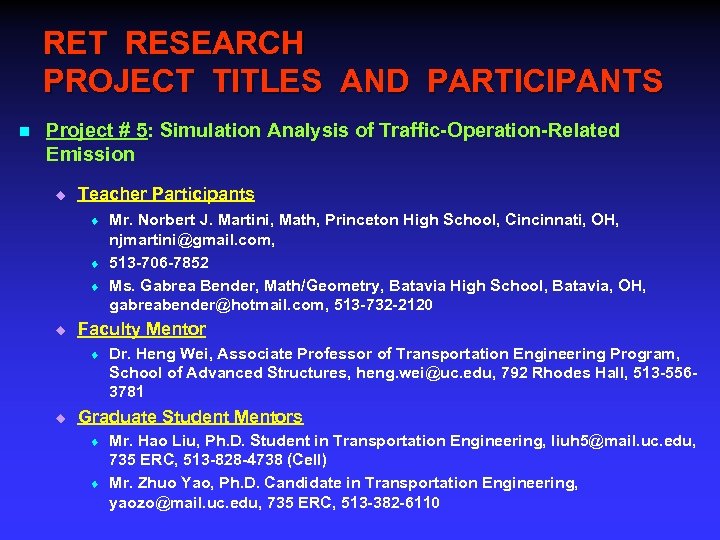 RET RESEARCH
PROJECT TITLES AND PARTICIPANTS

Project # 5: Simulation Analysis of Traffic-Operation-Related Emission

Teacher Participants

Mr. Norbert J. Martini, Math, Princeton High School, Cincinnati, OH, njmartini@gmail.com,

513-706-7852

Ms. Gabrea Bender, Math/Geometry, Batavia High School, Batavia, OH, gabreabender@hotmail.com, 513-732-2120

Faculty Mentor

Dr. Heng Wei, Associate Professor of Transportation Engineering Program, School of Advanced Structures, heng.wei@uc.edu, 792 Rhodes Hall, 513-556-3781

Graduate Student Mentors

Mr. Hao Liu, Ph.D. Student in Transportation Engineering, liuh5@mail.uc.edu, 735 ERC, 513-828-4738 (Cell)

Mr. Zhuo Yao, Ph.D. Candidate in Transportation Engineering, yaozo@mail.uc.edu, 735 ERC, 513-382-6110